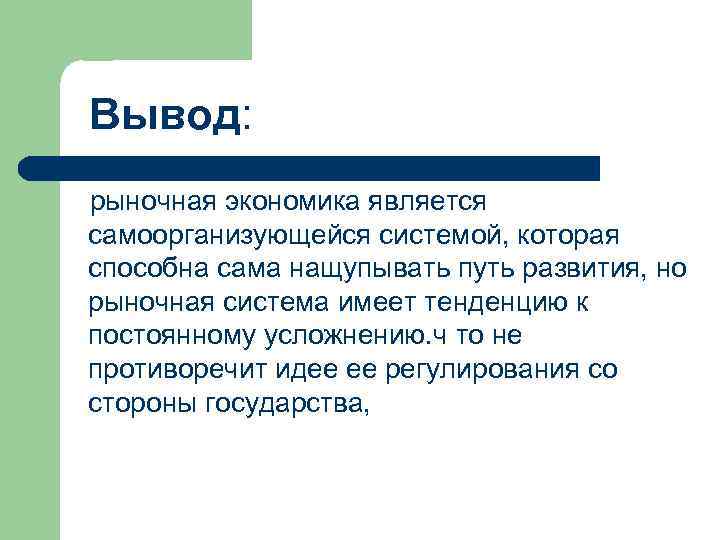 Вывод:

рыночная экономика является самоорганизующейся системой, которая способна сама нащупывать путь развития, но рыночная система имеет тенденцию к постоянному усложнению.ч то не противоречит идее ее регулирования со стороны государства,